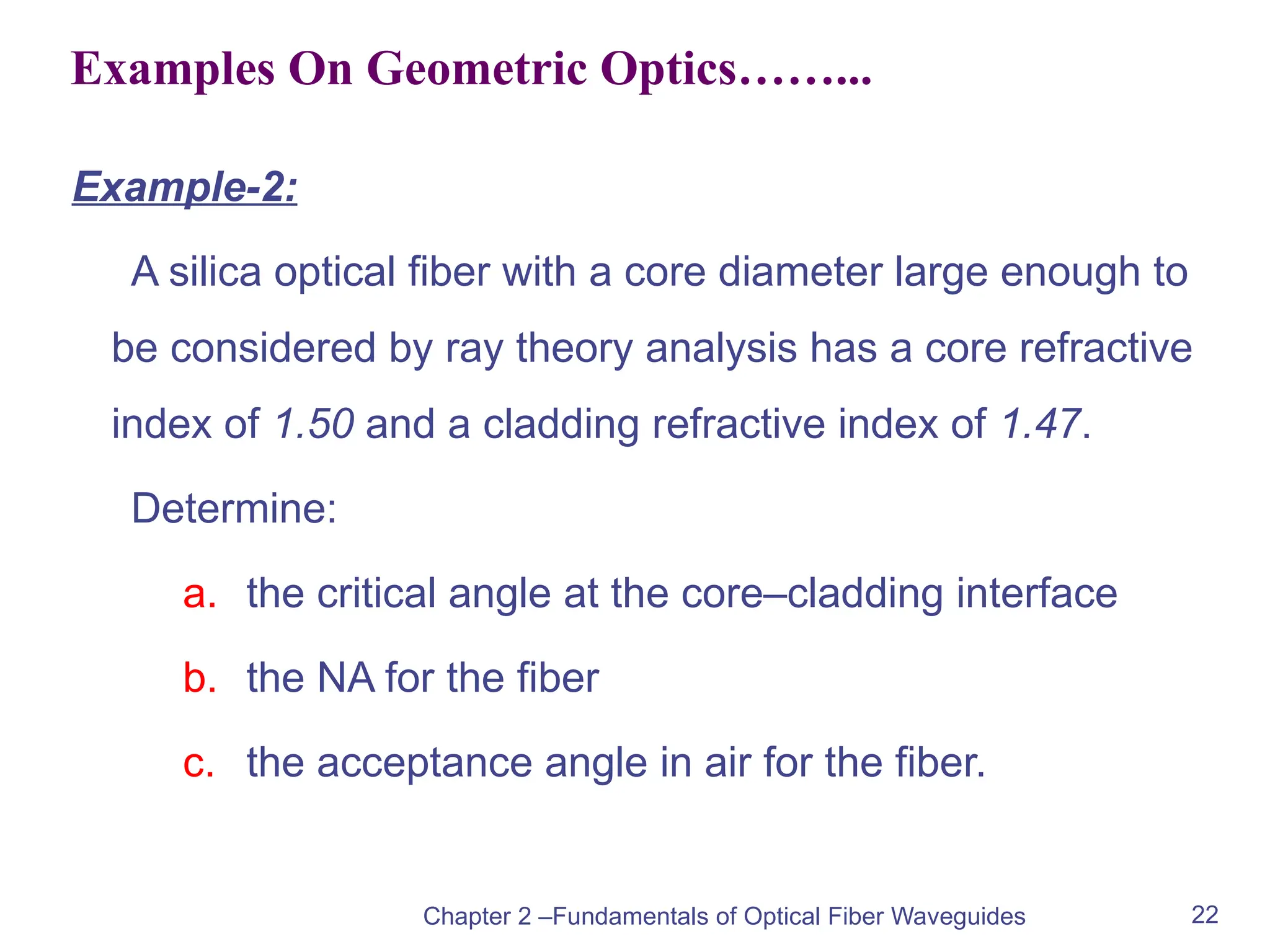 Examples On Geometric Optics……...

Example-2:

A silica optical fiber with a core diameter large enough to be considered by ray theory analysis has a core refractive index of 1.50 and a cladding refractive index of 1.47.

Determine:

a. the critical angle at the core–cladding interface

b. the NA for the fiber

c. the acceptance angle in air for the fiber.

Chapter 2 –Fundamentals of Optical Fiber Waveguides 22